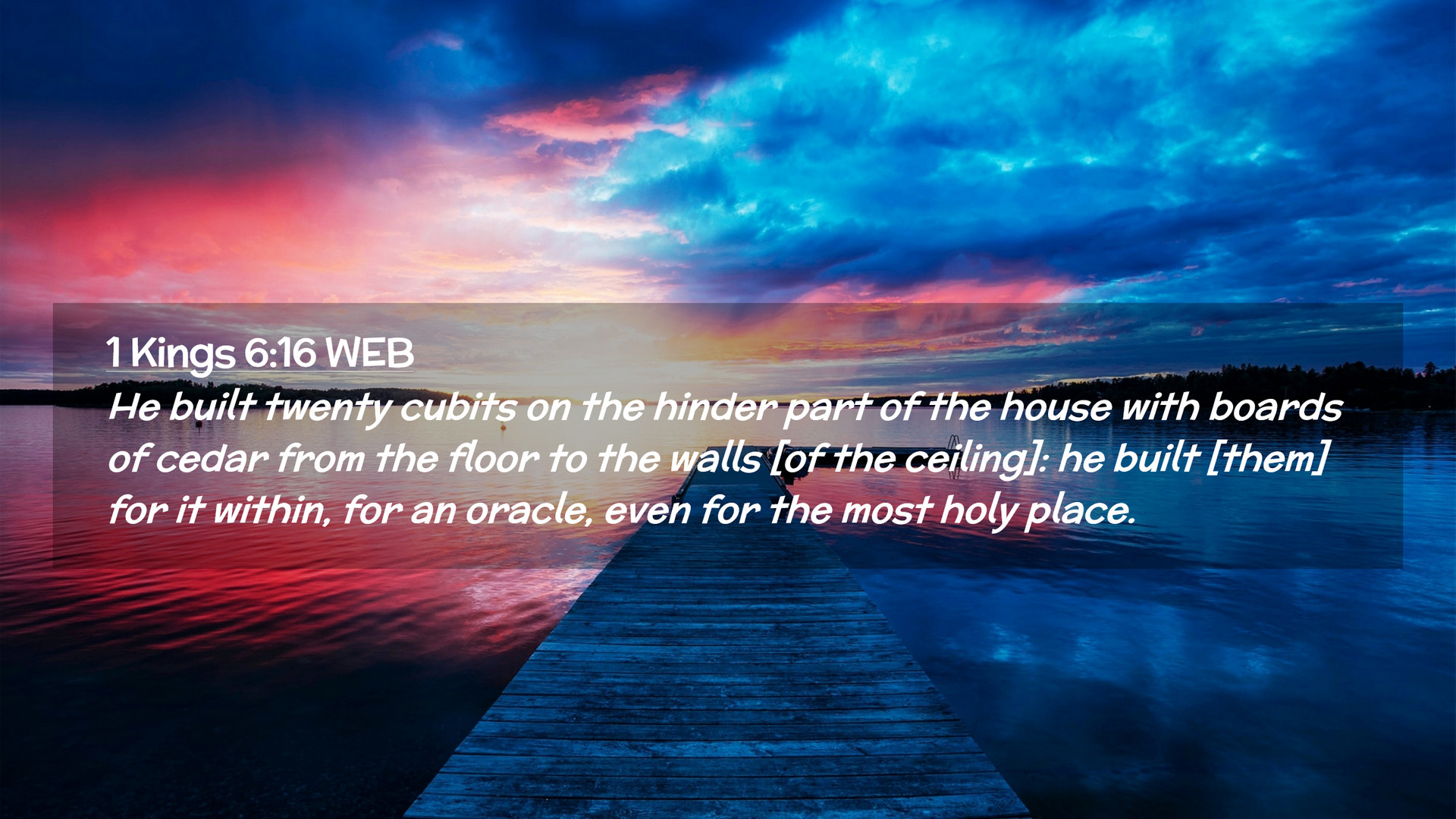 1 Kings 6:16 WEB

He built twenty cubits on the hinder part of the house with boards of cedar from the floor to the walls [of the ceiling]: he built [them] for it within, for an oracle, even for the most holy place.